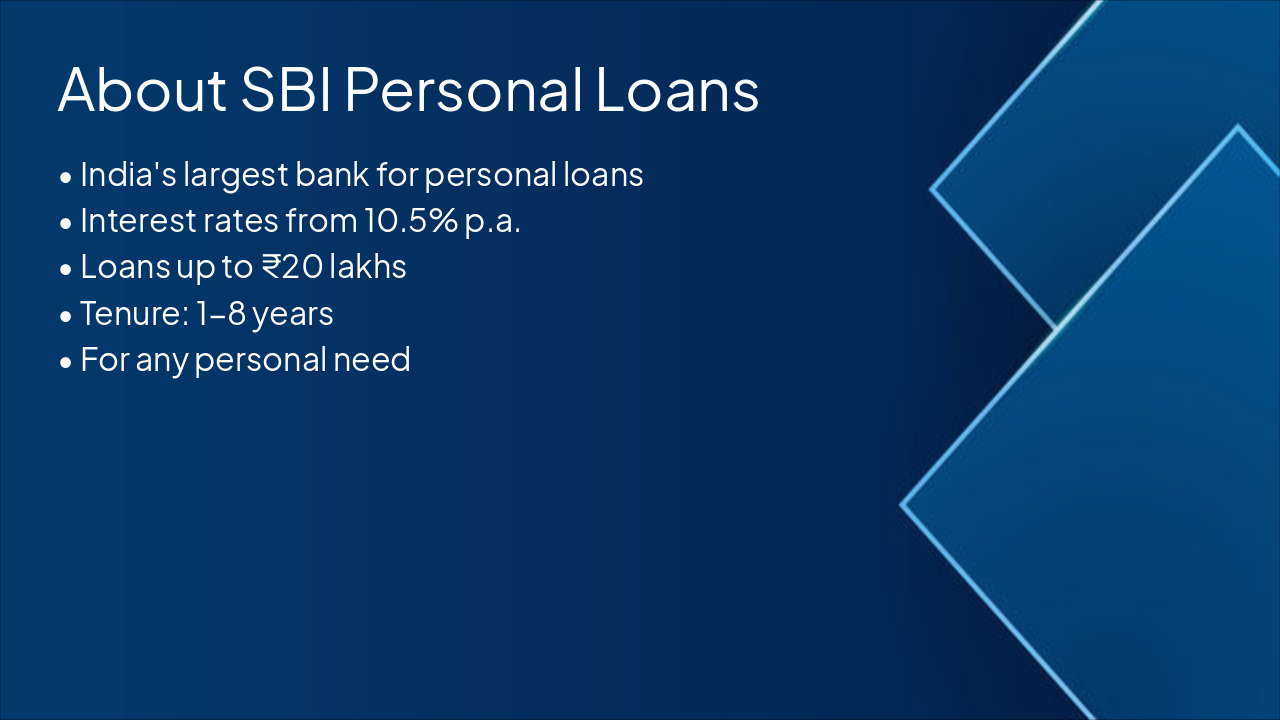 About SBI Personal Loans

• India's largest bank for personal loans
• Interest rates from 10.5% p.a.
• Loans up to ₹20 lakhs
• Tenure: 1-8 years
• For any personal need